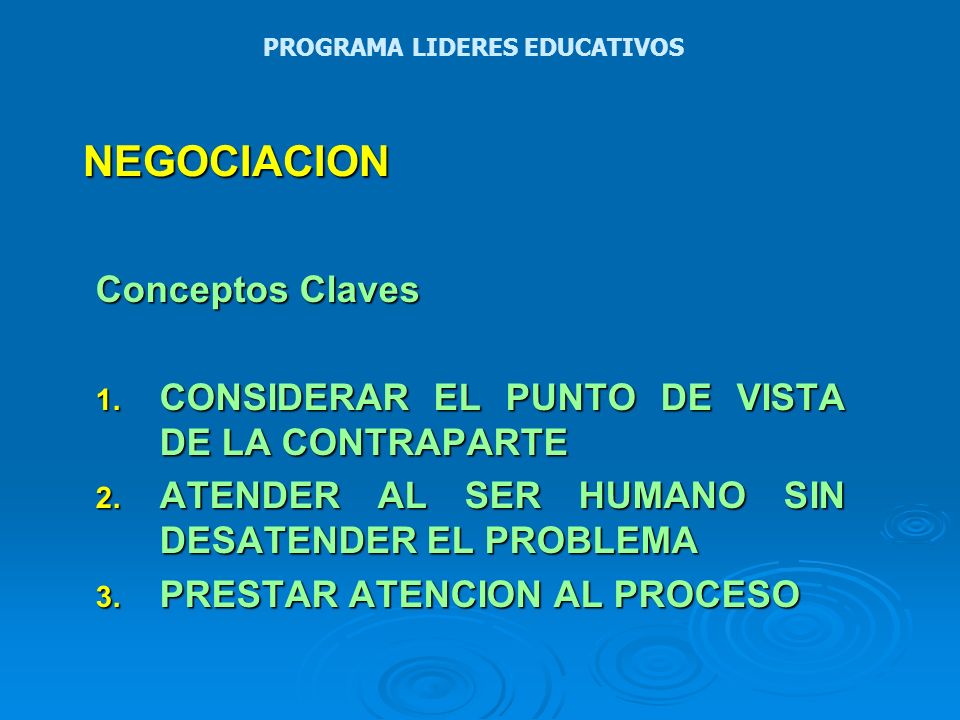 PROGRAMA LIDERES EDUCATIVOS

NEGOCIACION

Conceptos Claves

1. CONSIDERAR EL PUNTO DE VISTA DE LA CONTRAPARTE
2. ATENDER AL SER HUMANO SIN DESATENDER EL PROBLEMA
3. PRESTAR ATENCION AL PROCESO